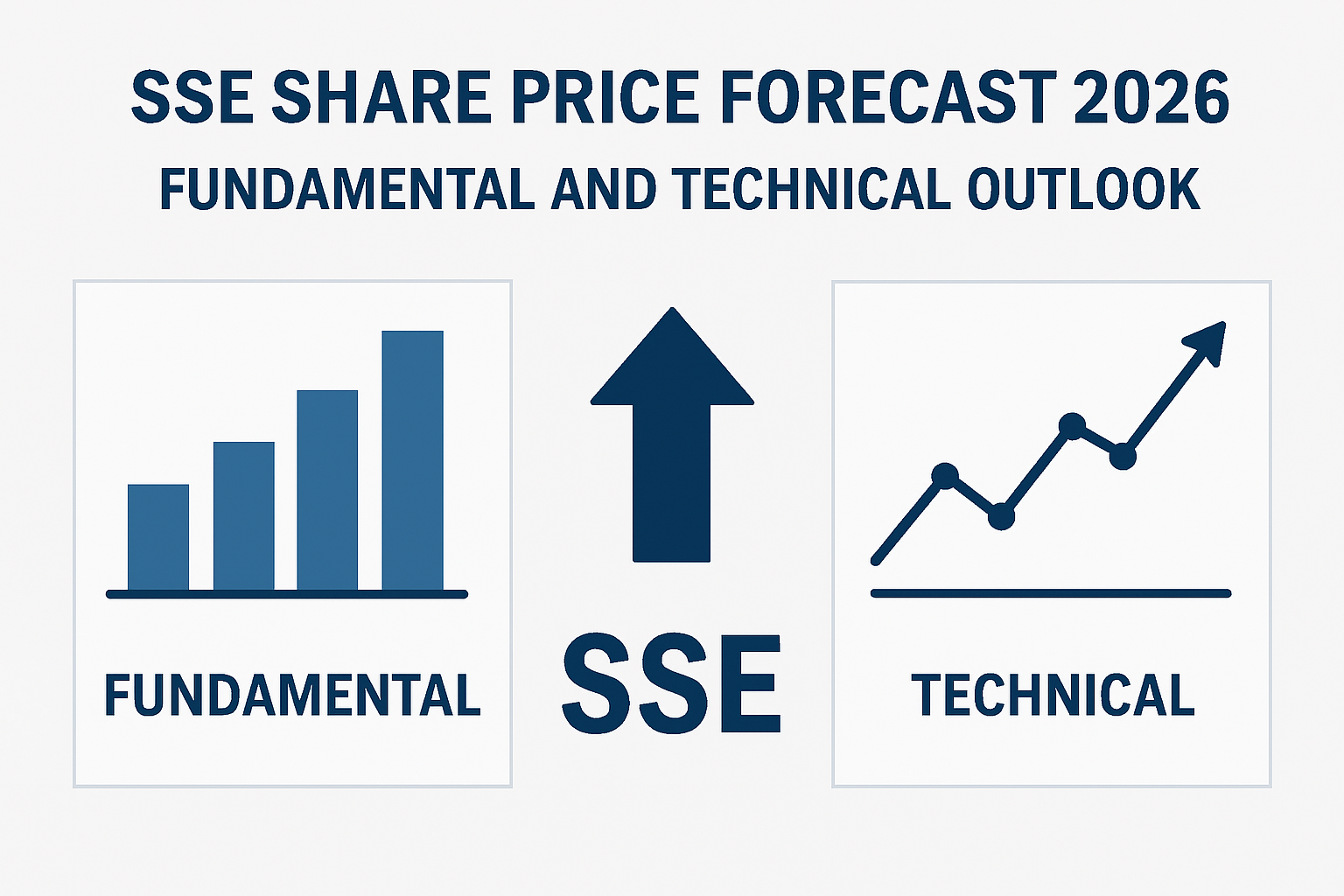 SSE SHARE PRICE FORECAST 2026
FUNDAMENTAL AND TECHNICAL OUTLOOK

FUNDAMENTAL

SSE

TECHNICAL